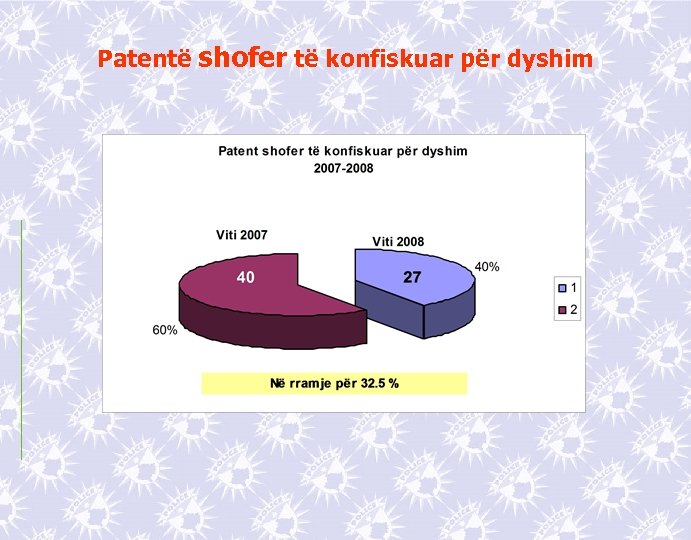 Patentë shofer të konfiskuar për dyshim

Patent shofer të konfiskuar për dyshim
2007-2008

Viti 2007
Viti 2008
40
27
40%
60%
1
2

Në rramje për 32.5 %